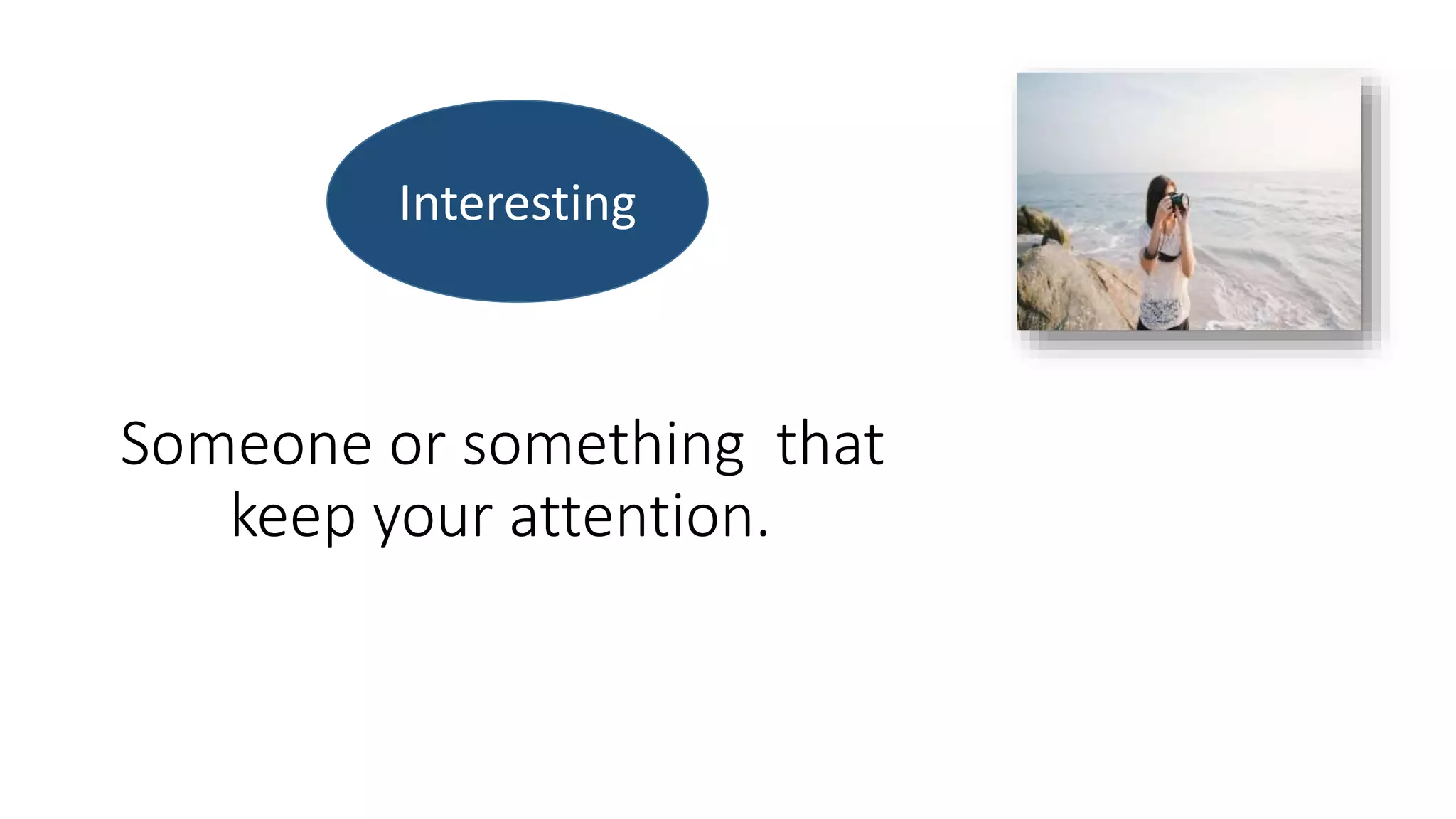 Interesting

Someone or something that keep your attention.